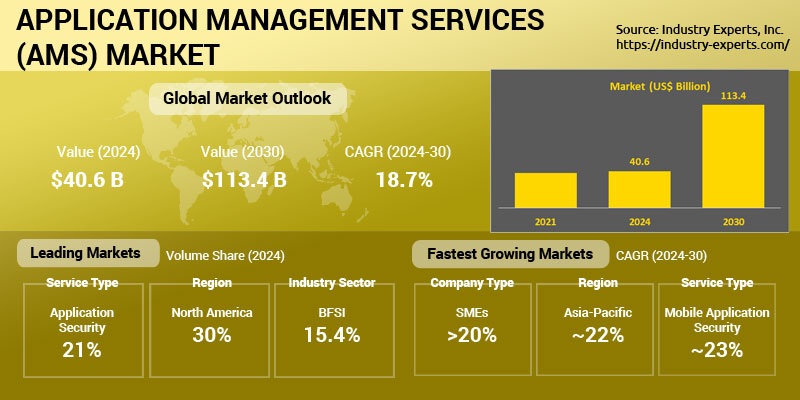 APPLICATION MANAGEMENT SERVICES (AMS) MARKET

Source: Industry Experts, Inc.
https://industry-experts.com/

Global Market Outlook

Value (2024)
$40.6 B

Value (2030)
$113.4 B

CAGR (2024-30)
18.7%

Market (US$ Billion)

113.4

40.6

2021

2024

2030

Leading Markets

Volume Share (2024)

Service Type
Application Security
21%

Region
North America
30%

Industry Sector
BFSI
15.4%

Fastest Growing Markets

CAGR (2024-30)

Company Type
SMEs
>20%

Region
Asia-Pacific
~22%

Service Type
Mobile Application Security
~23%